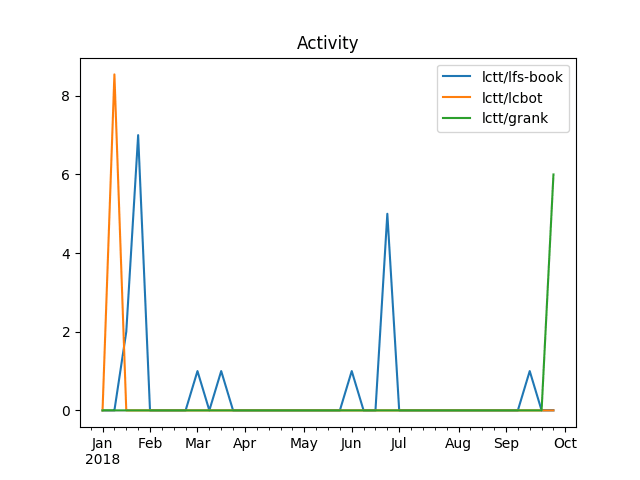 Activity

lctt/lfs-book
lctt/lcbot
lctt/grank

8
6
4
2
0

Jan
2018
Feb
Mar
Apr
May
Jun
Jul
Aug
Sep
Oct